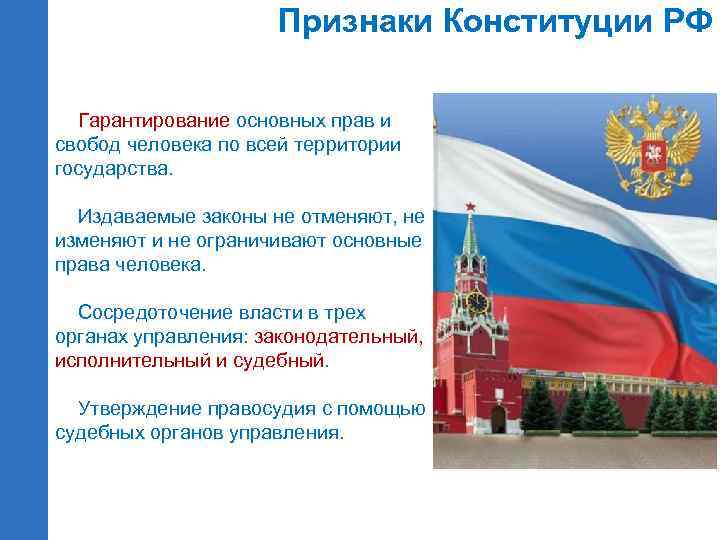 Признаки Конституции РФ

Гарантирование основных прав и свобод человека по всей территории государства.

Издаваемые законы не отменяют, не изменяют и не ограничивают основные права человека.

Сосредоточение власти в трех органах управления: законодательный, исполнительный и судебный.

Утверждение правосудия с помощью судебных органов управления.